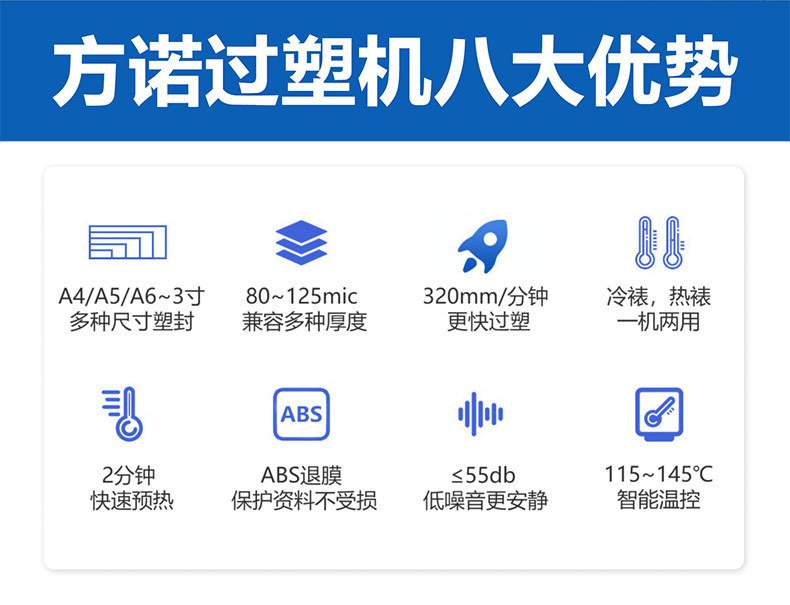 方诺过塑机八大优势

A4/A5/A6~3寸
多种尺寸塑封

80~125mic
兼容多种厚度

320mm/分钟
更快过塑

冷裱，热裱
一机两用

2分钟
快速预热

ABS
ABS退膜
保护资料不受损

≤55db
低噪音更安静

115~145℃
智能温控